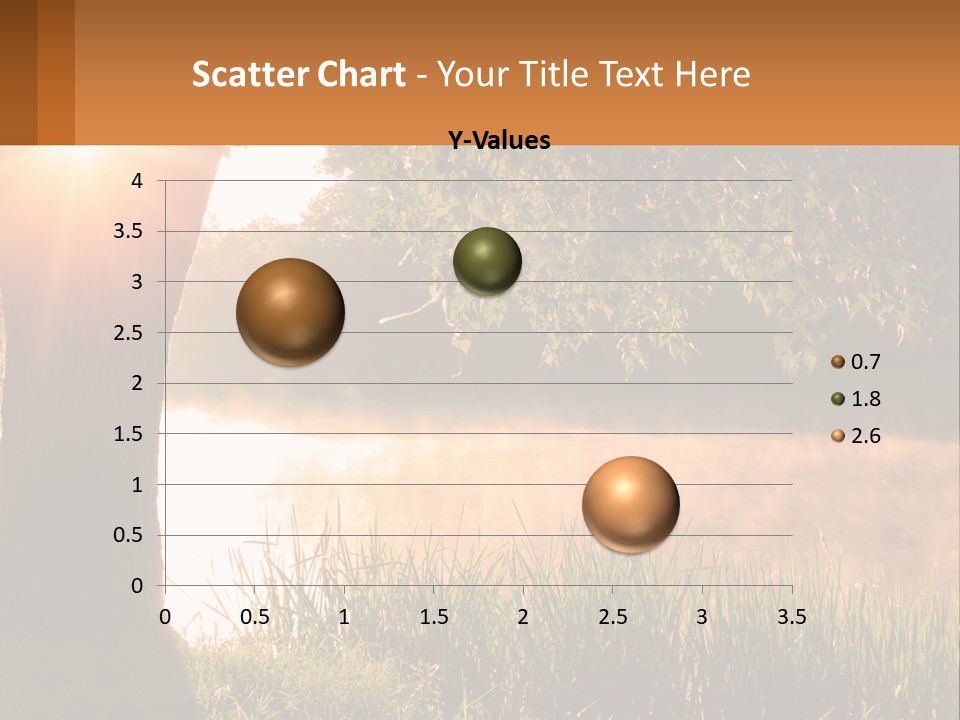 Scatter Chart - Your Title Text Here

Y-Values

4
3.5
3
2.5
2
1.5
1
0.5
0

0 0.5 1 1.5 2 2.5 3 3.5

0.7
1.8
2.6